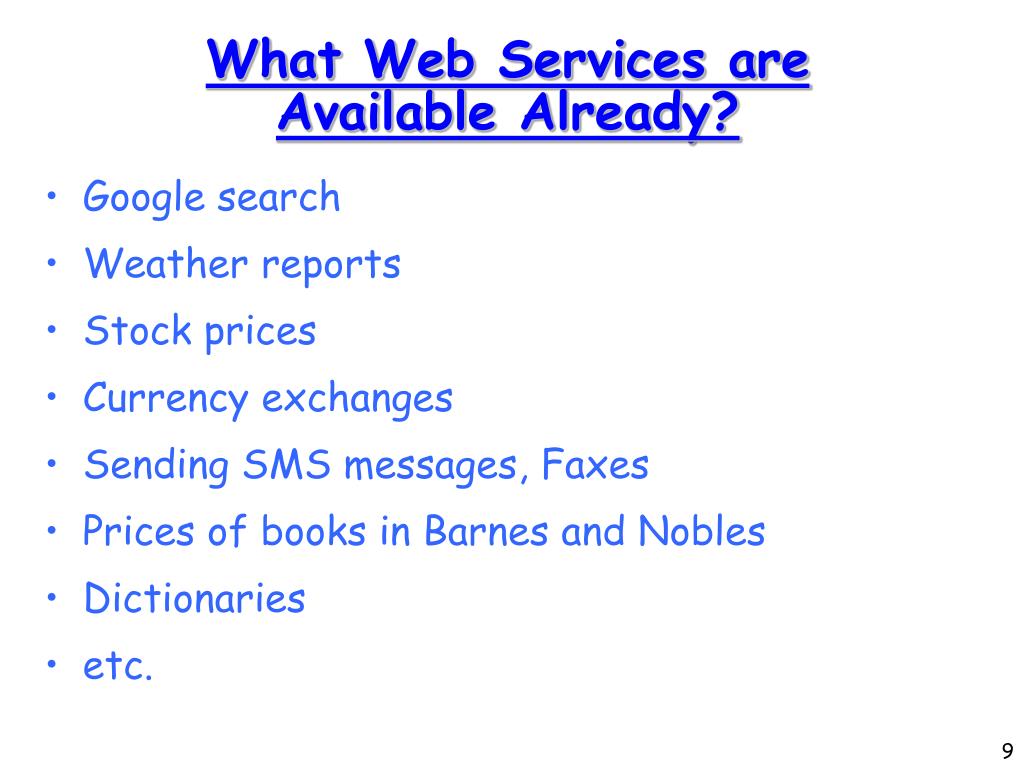 What Web Services are Available Already?

• Google search
• Weather reports
• Stock prices
• Currency exchanges
• Sending SMS messages, Faxes
• Prices of books in Barnes and Nobles
• Dictionaries
• etc.

9